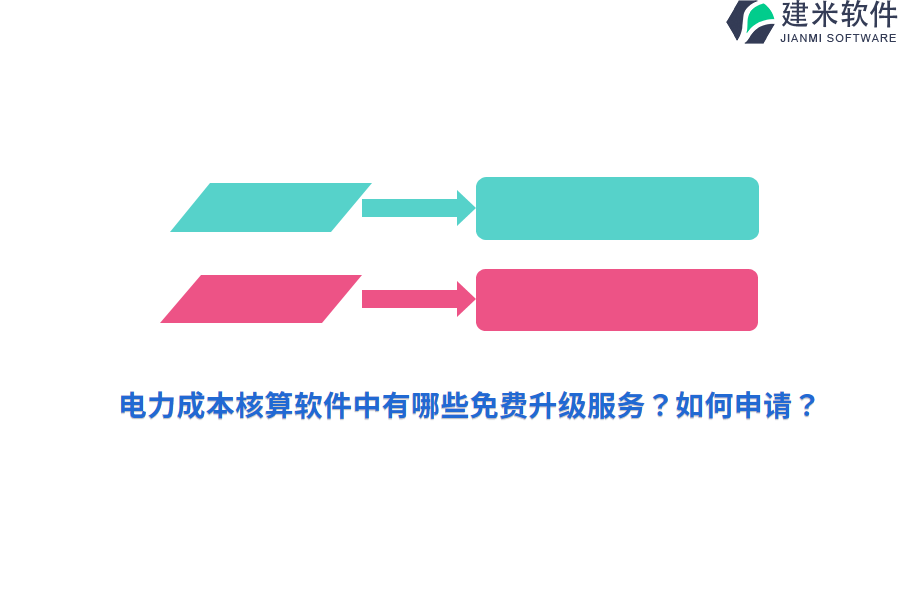 建米软件
JIANMI SOFTWARE

电力成本核算软件中有哪些免费升级服务？如何申请？